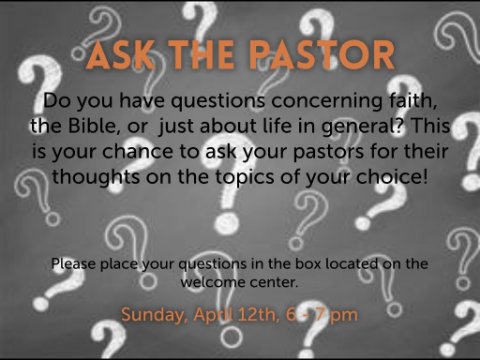 ASK THE PASTOR

Do you have questions concerning faith, the Bible, or just about life in general? This is your chance to ask your pastors for their thoughts on the topics of your choice!

Please place your questions in the box located on the welcome center.

Sunday, April 12th, 6 - 7 pm